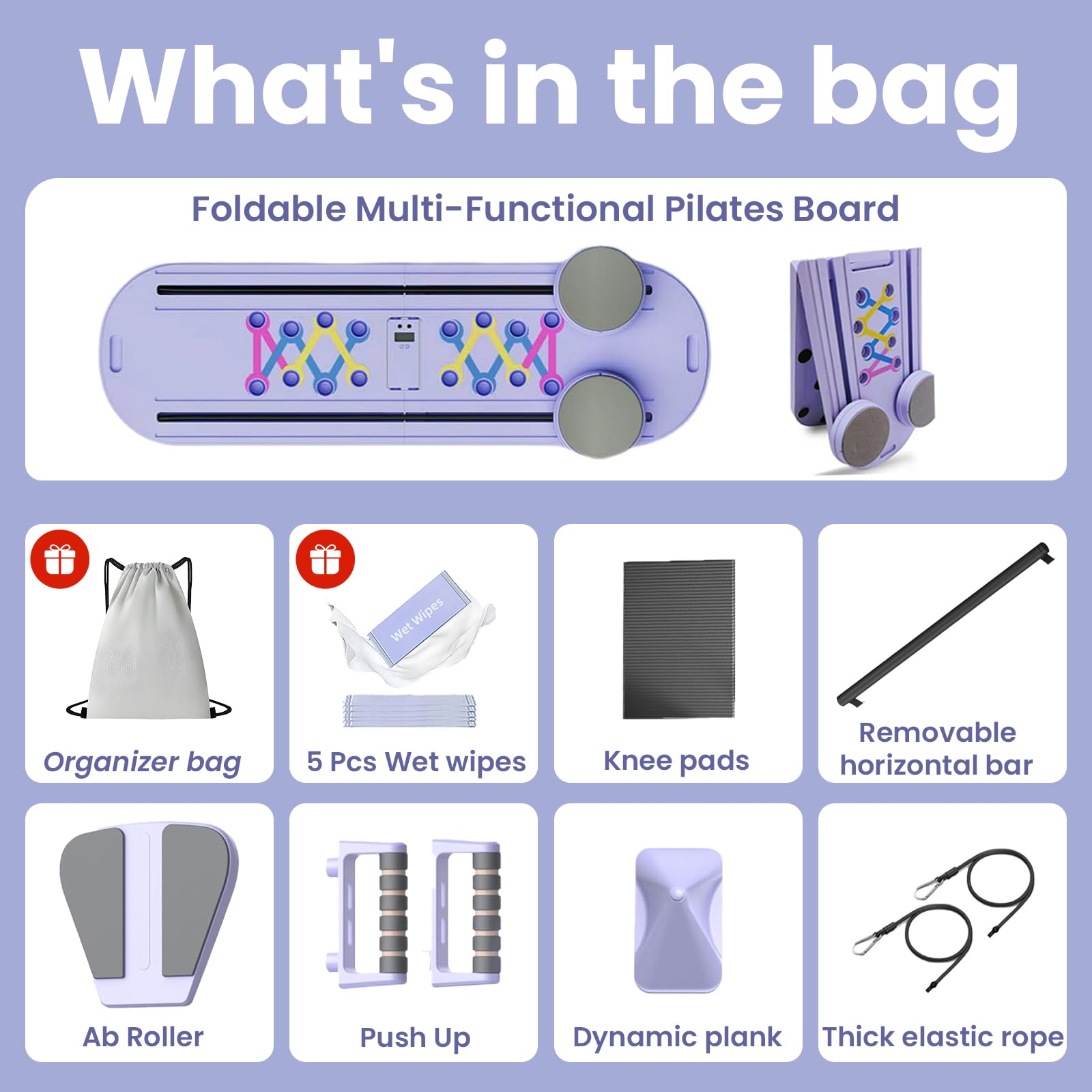 What's in the bag

Foldable Multi-Functional Pilates Board

Wet Wipes

Organizer bag

5 Pcs Wet wipes

Knee pads

Removable horizontal bar

Ab Roller

Push Up

Dynamic plank

Thick elastic rope